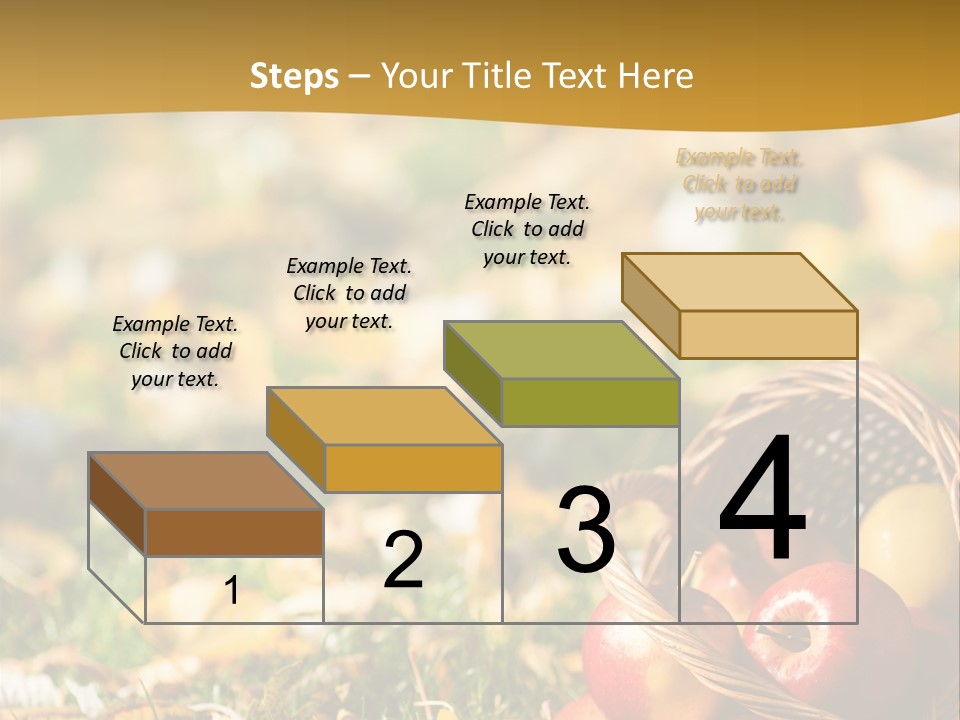 Steps – Your Title Text Here

Example Text. Click to add your text.

Example Text. Click to add your text.

Example Text. Click to add your text.

Example Text. Click to add your text.

1

2

3

4